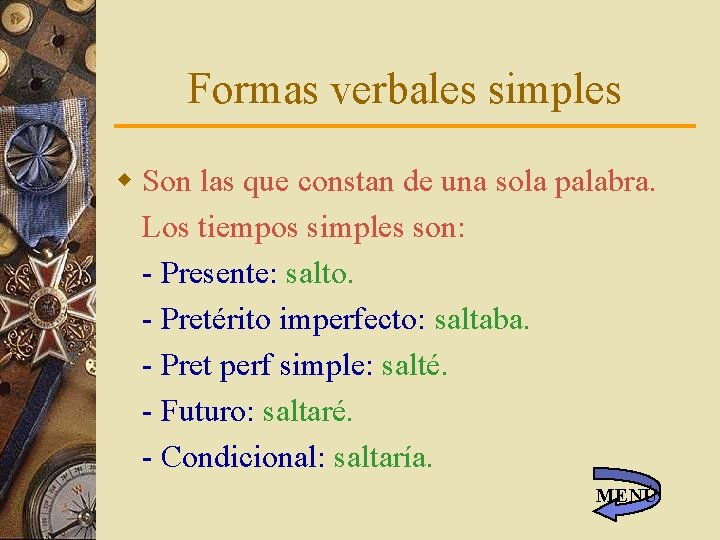 Formas verbales simples

Son las que constan de una sola palabra. Los tiempos simples son:
- Presente: salto.
- Pretérito imperfecto: saltaba.
- Pret perf simple: salté.
- Futuro: saltaré.
- Condicional: saltaría.

MENU